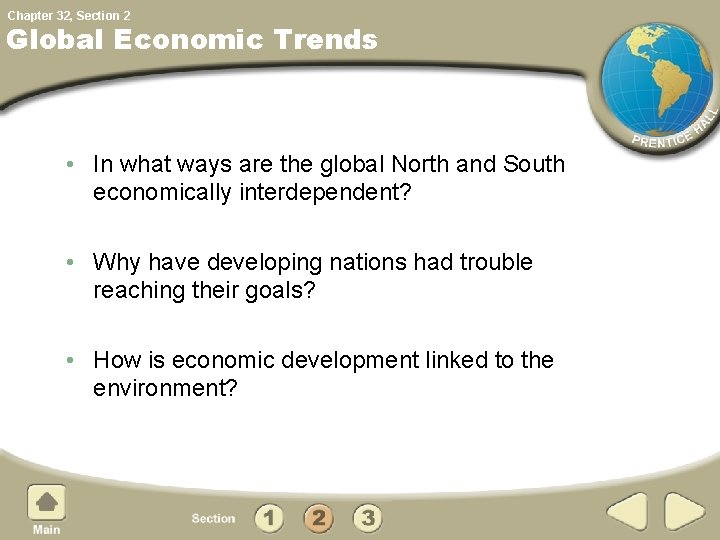 Chapter 32, Section 2

Global Economic Trends

PRENTICE HALL

• In what ways are the global North and South economically interdependent?

• Why have developing nations had trouble reaching their goals?

• How is economic development linked to the environment?

Main

Section 1 2 3